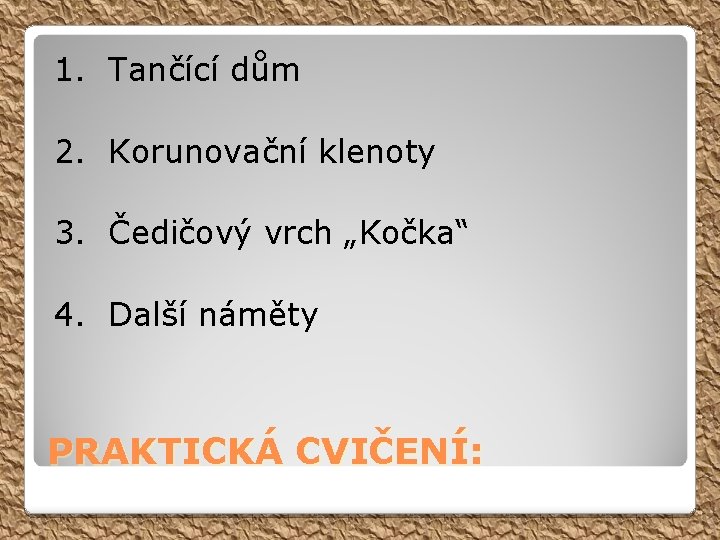 1. Tančící dům

2. Korunovační klenoty

3. Čedičový vrch „Kočka“

4. Další náměty

PRAKTICKÁ CVIČENÍ: